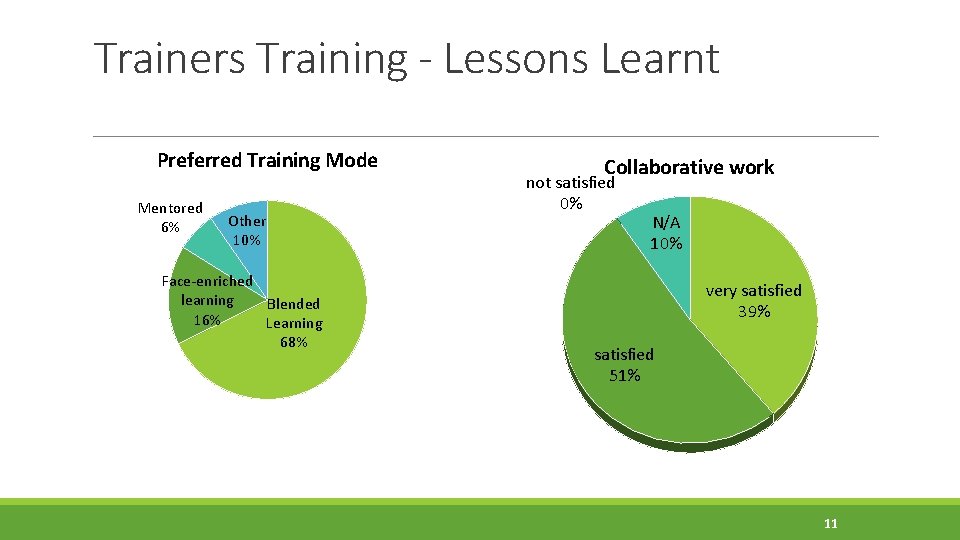 Trainers Training - Lessons Learnt

Preferred Training Mode

Mentored 6%

Other 10%

Face-enriched learning 16%

Blended Learning 68%

Collaborative work

not satisfied 0%

N/A 10%

very satisfied 39%

satisfied 51%

11